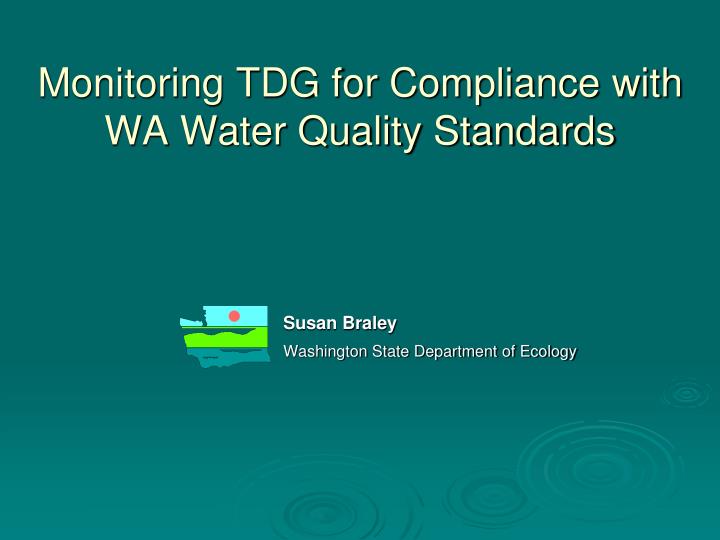 Monitoring TDG for Compliance with WA Water Quality Standards

Susan Braley

Washington State Department of Ecology